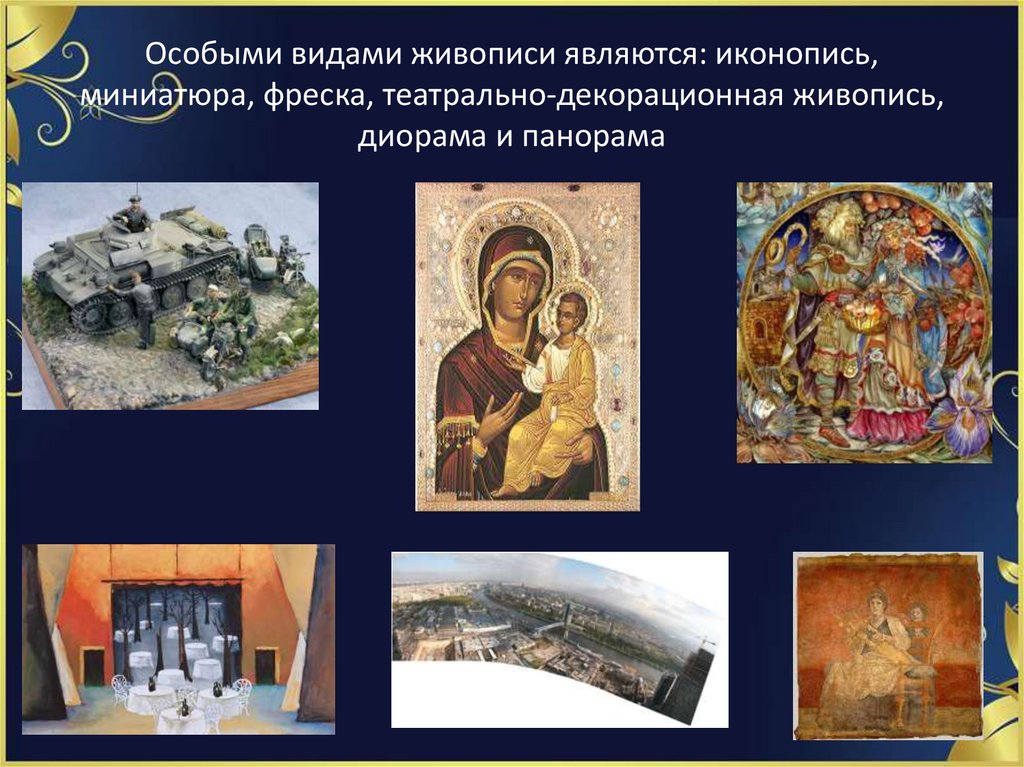 Особыми видами живописи являются: иконопись, миниатюра, фреска, театрально-декорационная живопись, диорама и панорама